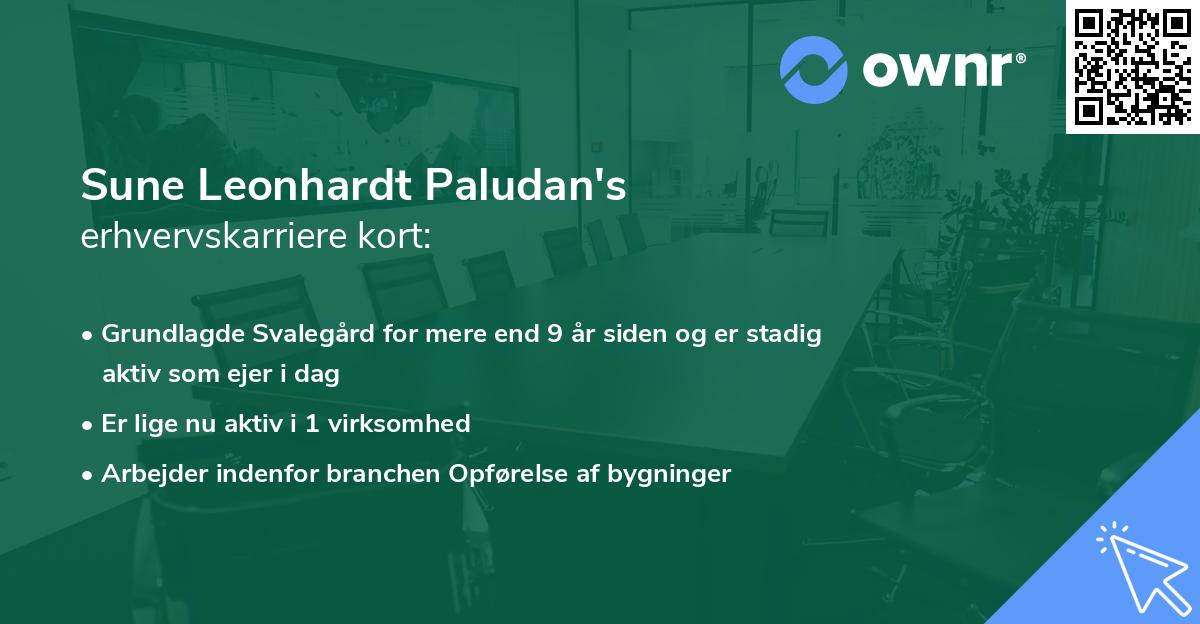 ownr®

Sune Leonhardt Paludan's
erhvervskarriere kort:

• Grundlagde Svalegård for mere end 9 år siden og er stadig aktiv som ejer i dag
• Er lige nu aktiv i 1 virksomhed
• Arbejder indenfor branchen Opførelse af bygninger